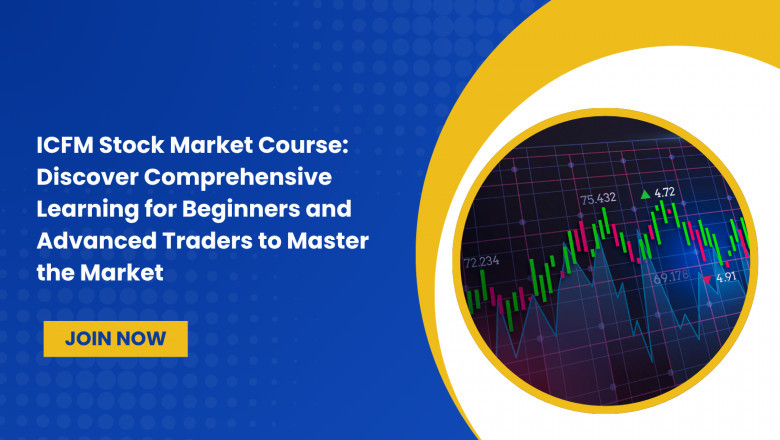 ICFM Stock Market Course: Discover Comprehensive Learning for Beginners and Advanced Traders to Master the Market

JOIN NOW

75.432

4.72

72.234

69.178

4.91